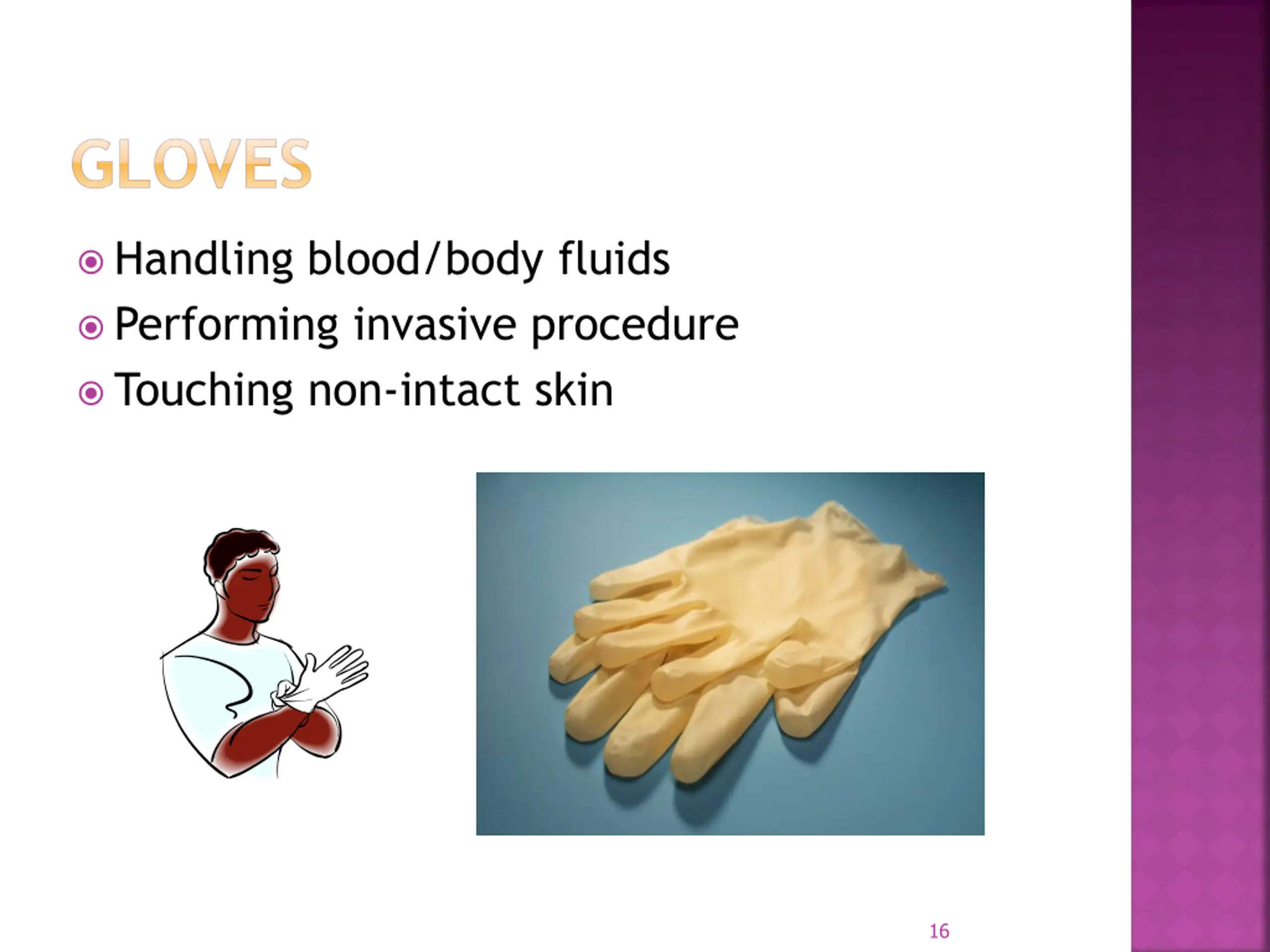 GLOVES

Handling blood/body fluids
Performing invasive procedure
Touching non-intact skin

16